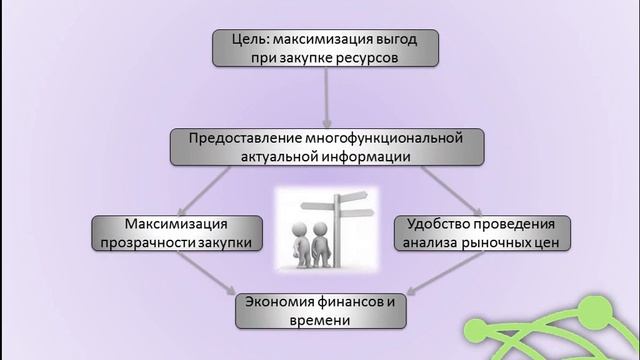 Цель: максимизация выгод при закупке ресурсов

Предоставление многофункциональной актуальной информации

Максимизация прозрачности закупки

Удобство проведения анализа рыночных цен

Экономия финансов и времени